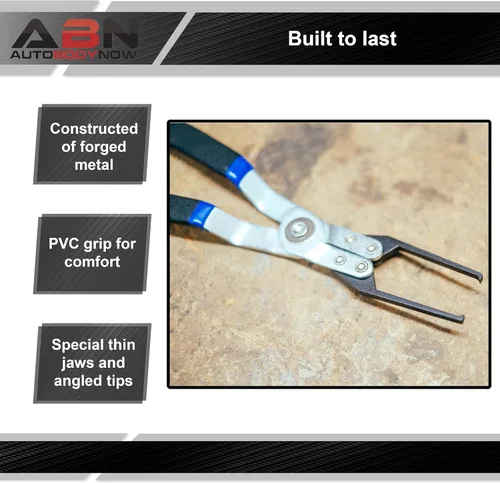 ABN
AUTOBODYNOW

Built to last

Constructed of forged metal

PVC grip for comfort

Special thin jaws and angled tips